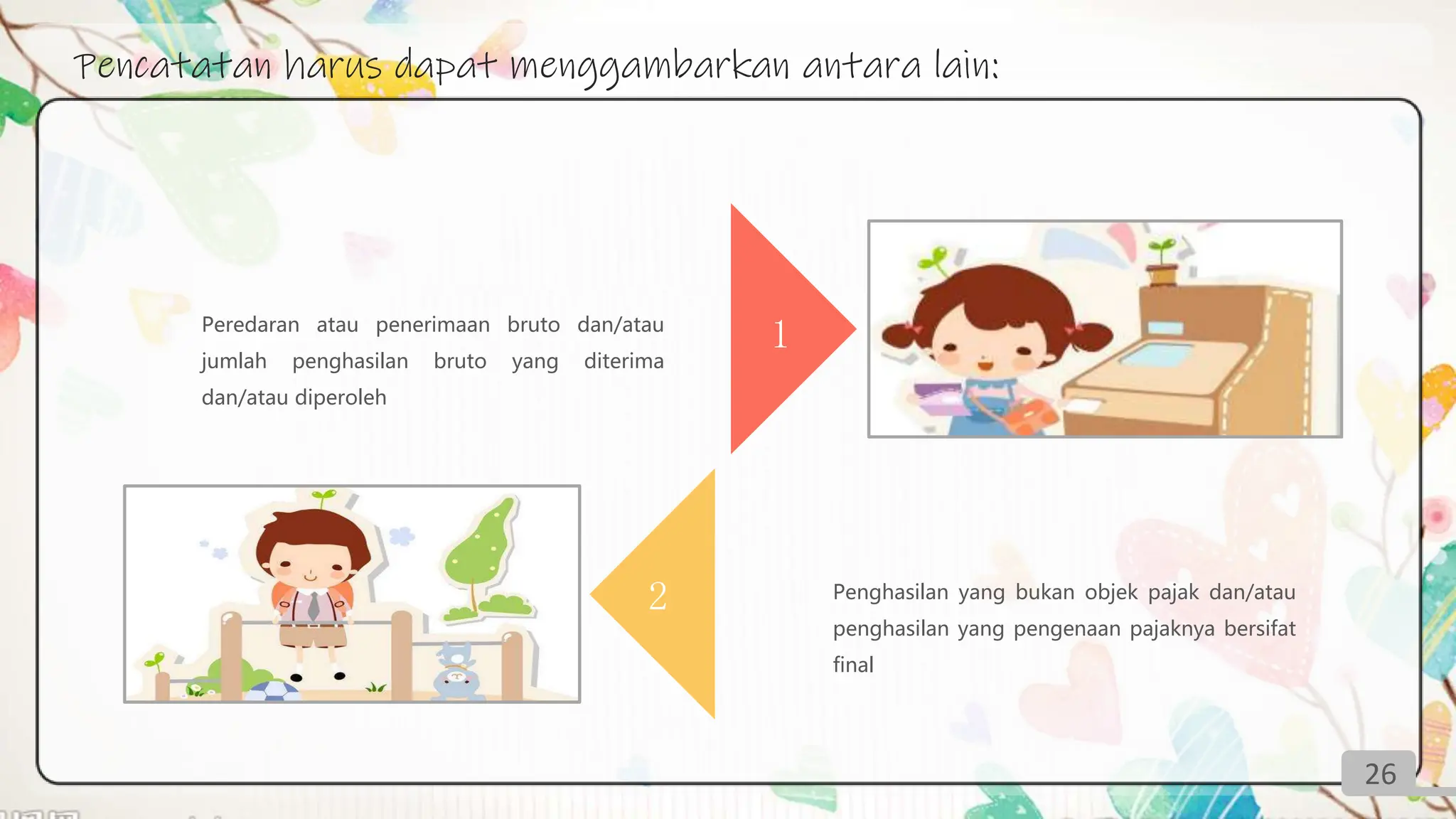 Pencatatan harus dapat menggambarkan antara lain:

Peredaran atau penerimaan bruto dan/atau jumlah penghasilan bruto yang diterima dan/atau diperoleh

1

2

Penghasilan yang bukan objek pajak dan/atau penghasilan yang pengenaan pajaknya bersifat final

26